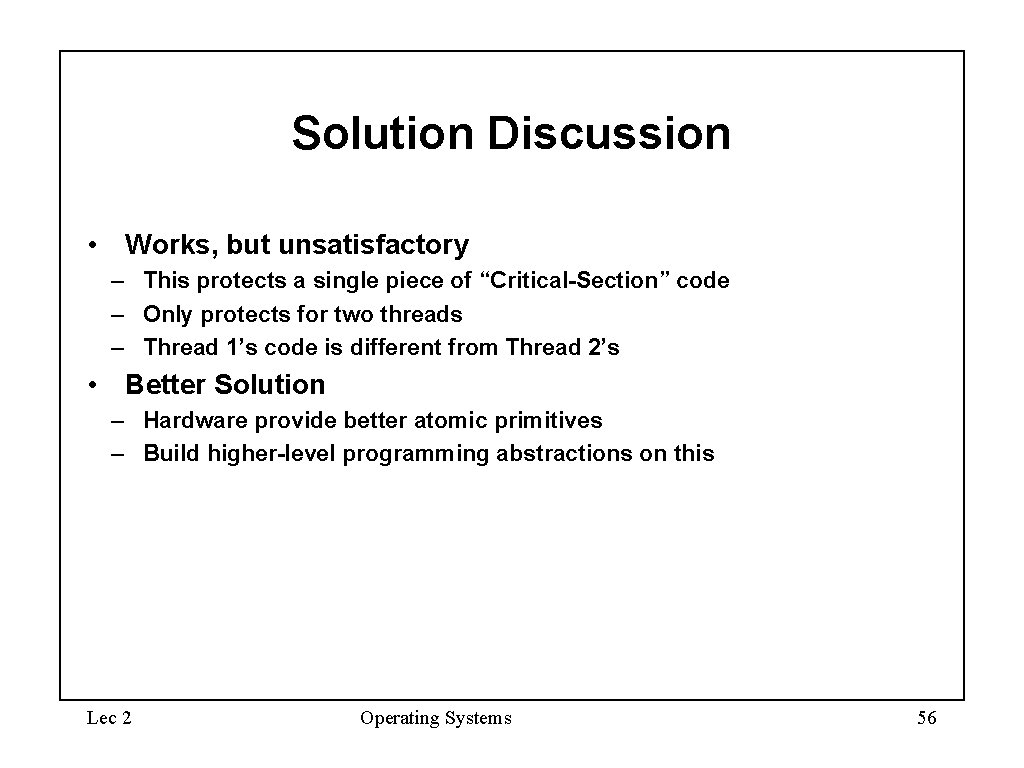 Solution Discussion

• Works, but unsatisfactory
– This protects a single piece of “Critical-Section” code
– Only protects for two threads
– Thread 1’s code is different from Thread 2’s

• Better Solution
– Hardware provide better atomic primitives
– Build higher-level programming abstractions on this

Lec 2

Operating Systems

56